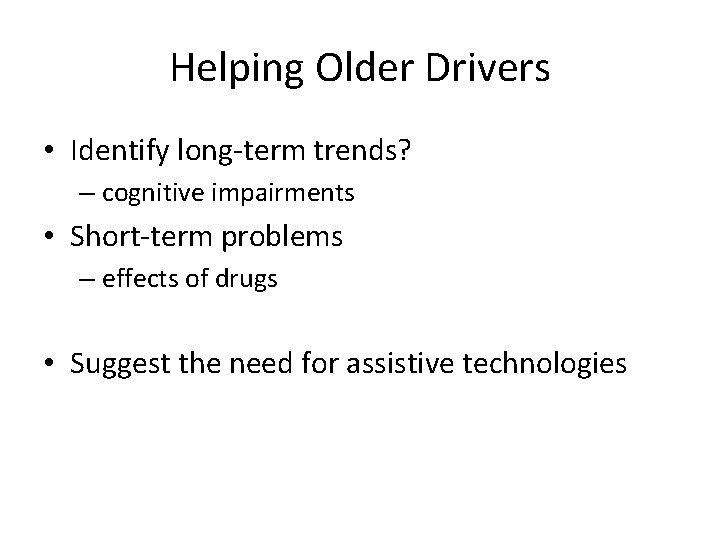 Helping Older Drivers

• Identify long-term trends?
  – cognitive impairments
• Short-term problems
  – effects of drugs

• Suggest the need for assistive technologies